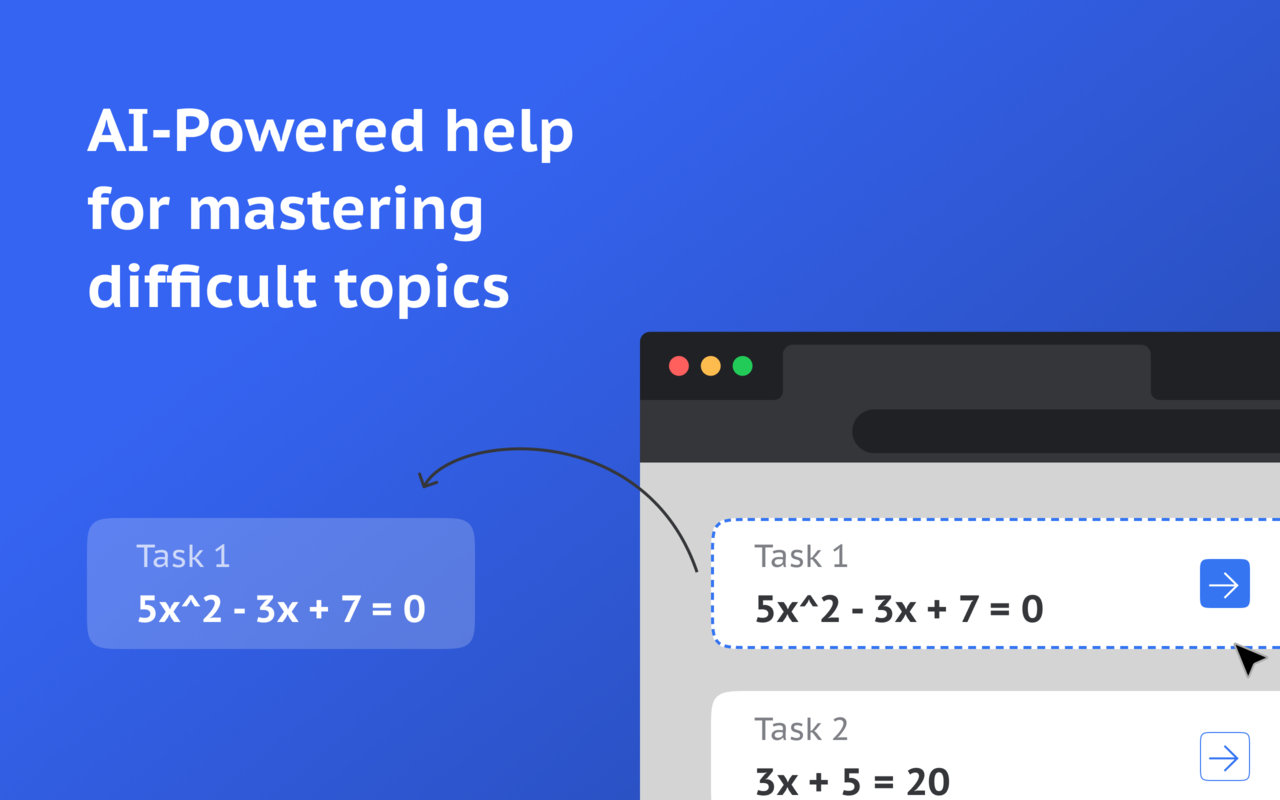 AI-Powered help for mastering difficult topics

Task 1
5x^2 - 3x + 7 = 0

Task 1
5x^2 - 3x + 7 = 0

Task 2
3x + 5 = 20